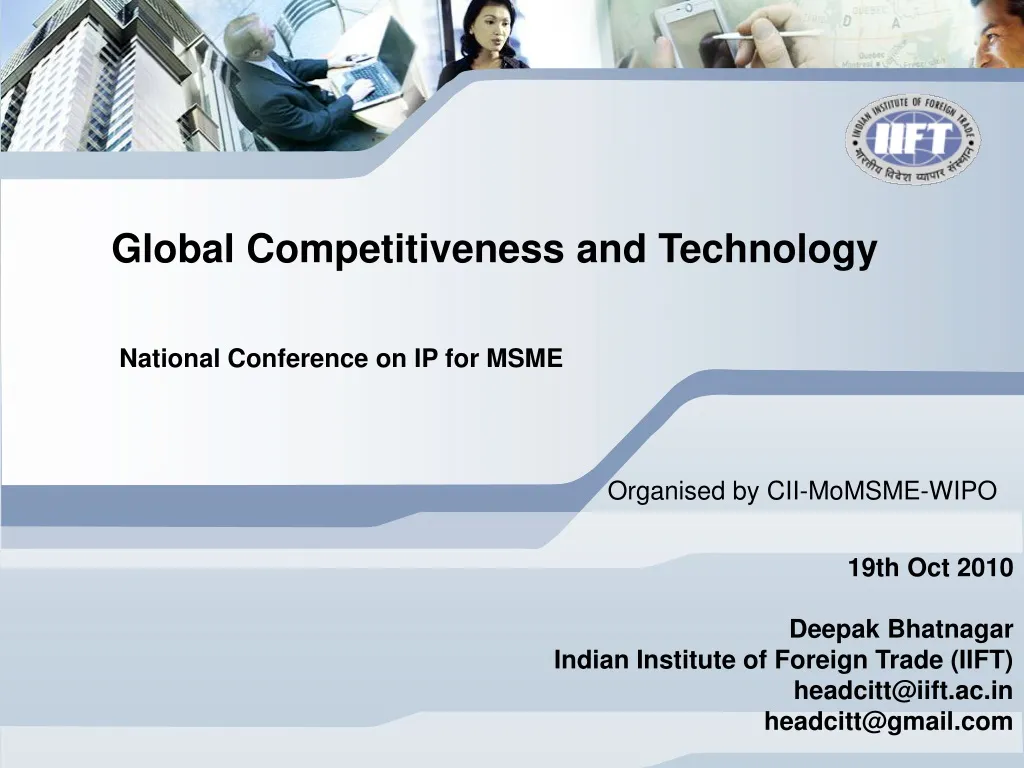 INDIAN INSTITUTE OF FOREIGN TRADE
IIFT
भारतीय विदेश व्यापार संस्थान

Global Competitiveness and Technology

National Conference on IP for MSME

Organised by CII-MoMSME-WIPO

19th Oct 2010

Deepak Bhatnagar
Indian Institute of Foreign Trade (IIFT)
headcitt@iift.ac.in
headcitt@gmail.com